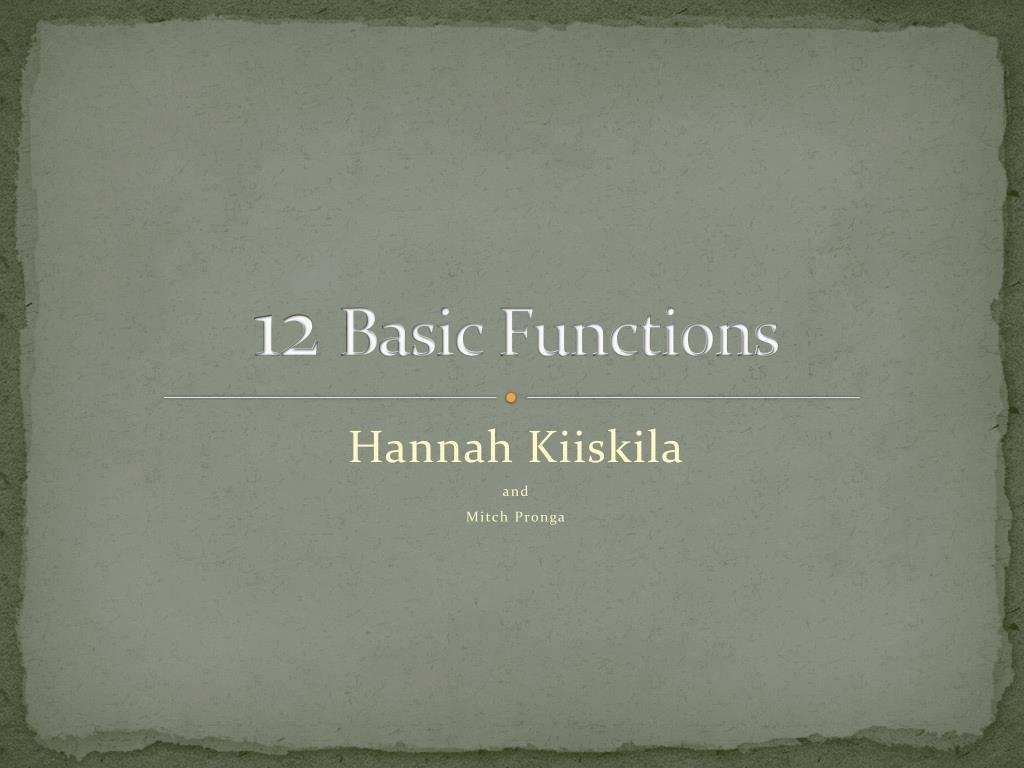 12 Basic Functions

Hannah Kiiskila

and

Mitch Pronga